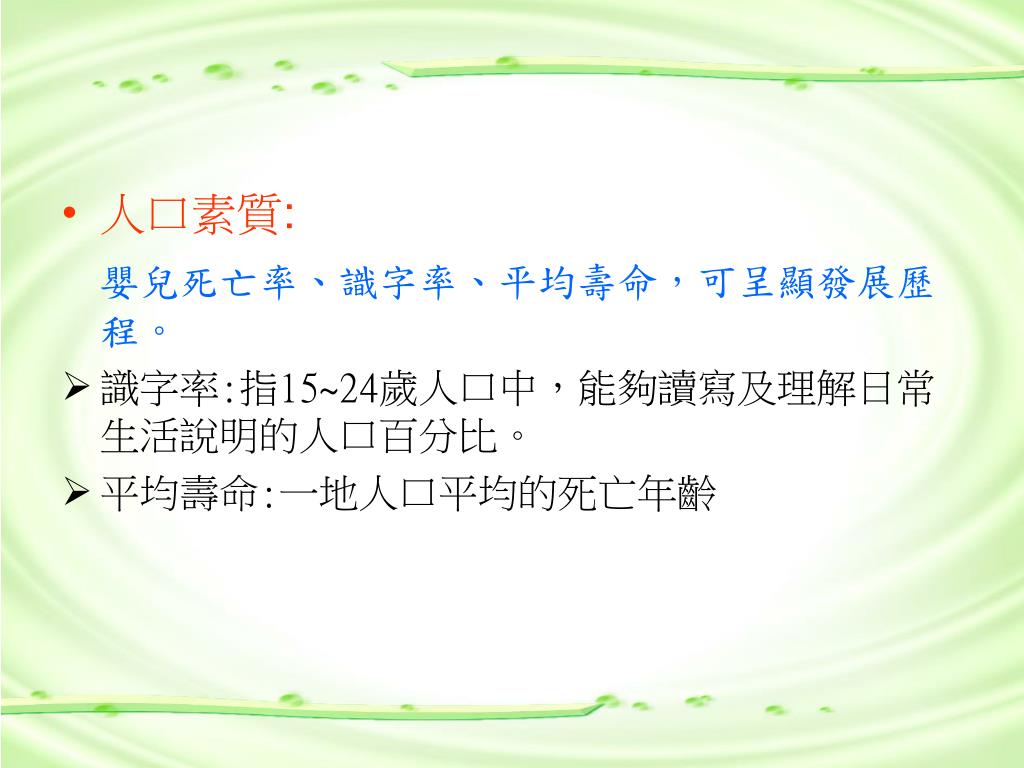 • 人口素質:

嬰兒死亡率、識字率、平均壽命，可呈顯發展歷程。

➢ 識字率:指15~24歲人口中，能夠讀寫及理解日常生活說明的人口百分比。

➢ 平均壽命:一地人口平均的死亡年齡